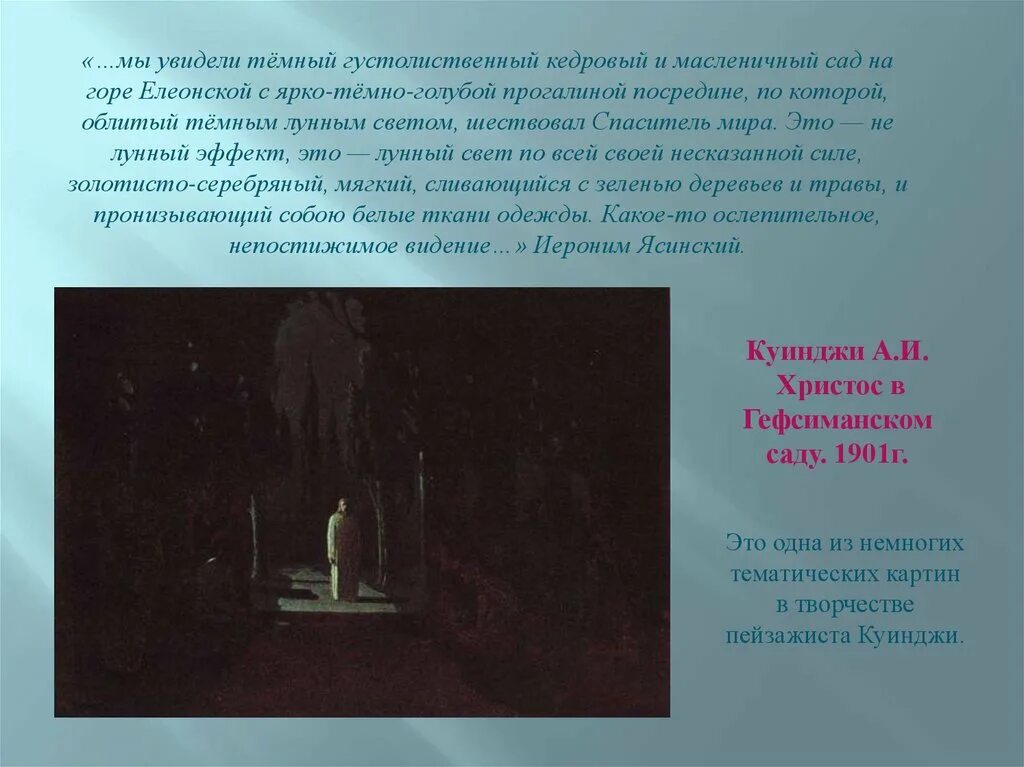 «…мы увидели тёмный густолиственный кедровый и масленичный сад на горе Елеонской с ярко-тёмно-голубой прогалиной посредине, по которой, облитый тёмным лунным светом, шествовал Спаситель мира. Это — не лунный эффект, это — лунный свет по всей своей несказанной силе, золотисто-серебряный, мягкий, сливающийся с зеленью деревьев и травы, и пронизывающий собою белые ткани одежды. Какое-то ослепительное, непостижимое видение…» Иероним Ясинский.

Куинджи А.И. Христос в Гефсиманском саду. 1901г.

Это одна из немногих тематических картин в творчестве пейзажиста Куинджи.